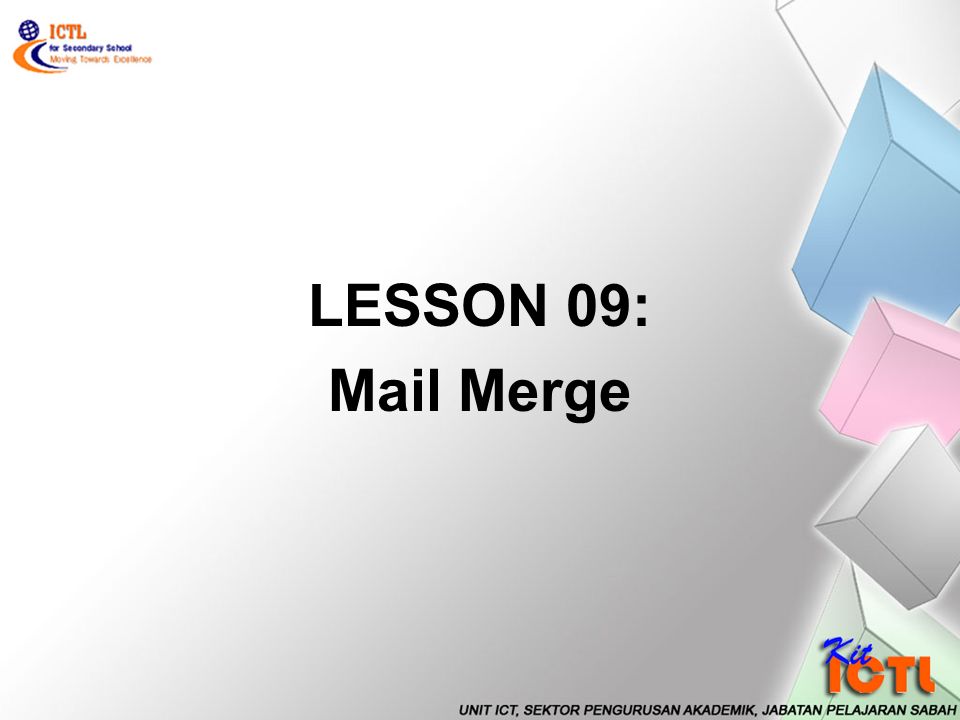 ICTL
for Secondary School
Moving Towards Excellence

LESSON 09:
Mail Merge

Kit
ICTL

UNIT ICT, SEKTOR PENGURUSAN AKADEMIK, JABATAN PELAJARAN SABAH